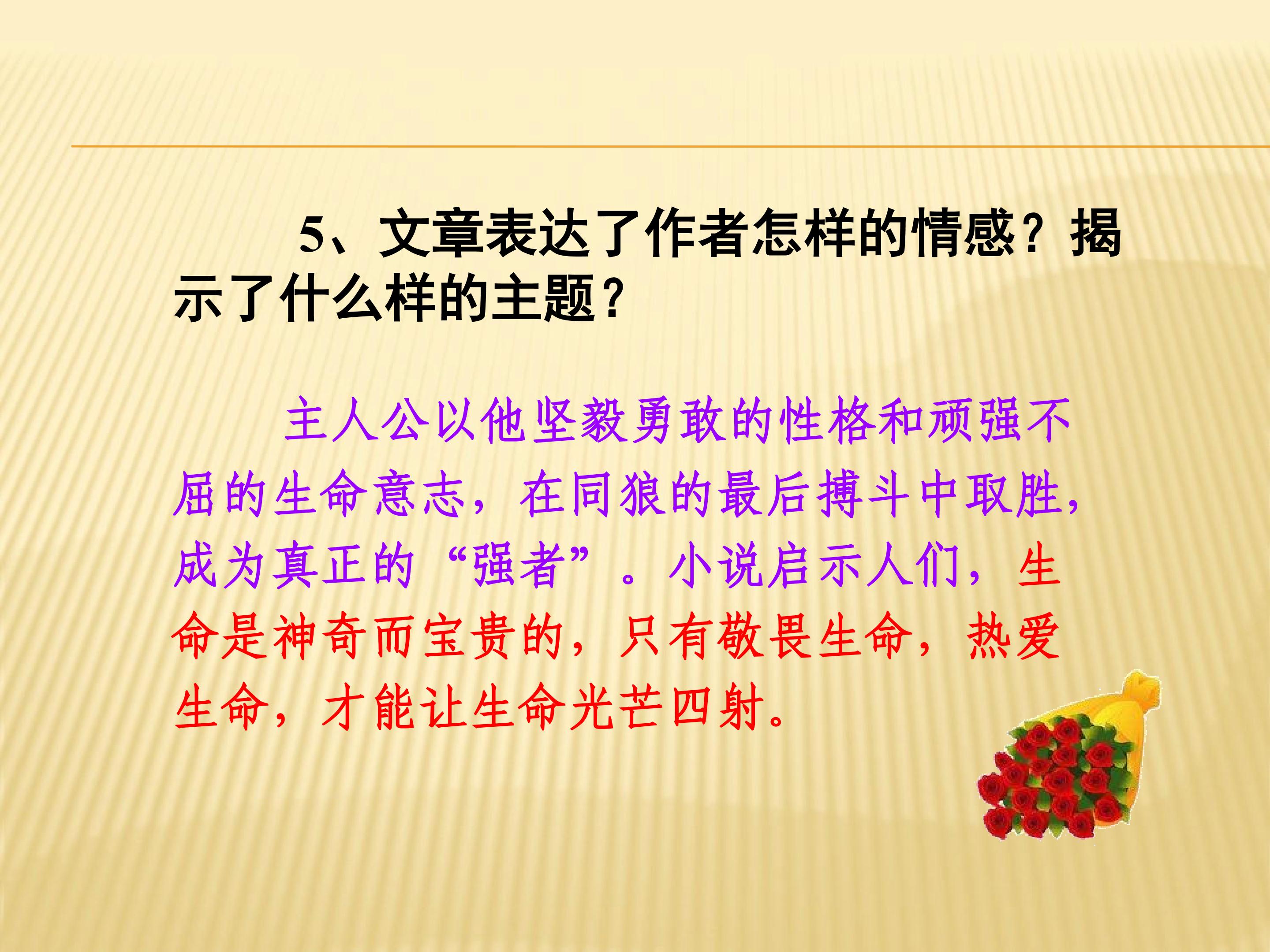 5、文章表达了作者怎样的情感？揭示了什么样的主题？

主人公以他坚毅勇敢的性格和顽强不屈的生命意志，在同狼的最后搏斗中取胜，成为真正的“强者”。小说启示人们，生命是神奇而宝贵的，只有敬畏生命，热爱生命，才能让生命光芒四射。